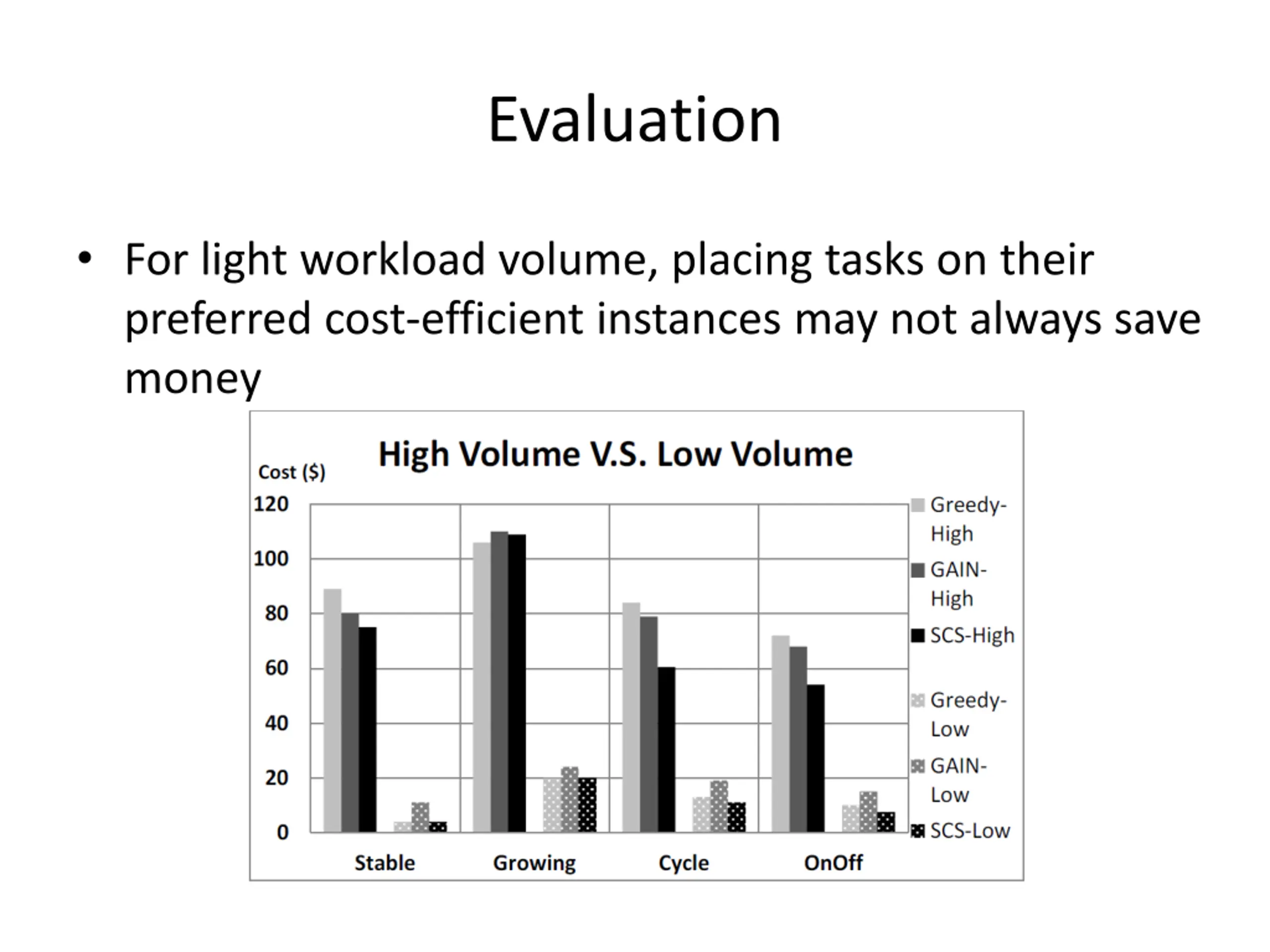 Evaluation

• For light workload volume, placing tasks on their preferred cost-efficient instances may not always save money

High Volume V.S. Low Volume

Cost ($)

120
100
80
60
40
20
0

Stable
Growing
Cycle
OnOff

Greedy-High
GAIN-High
SCS-High
Greedy-Low
GAIN-Low
SCS-Low